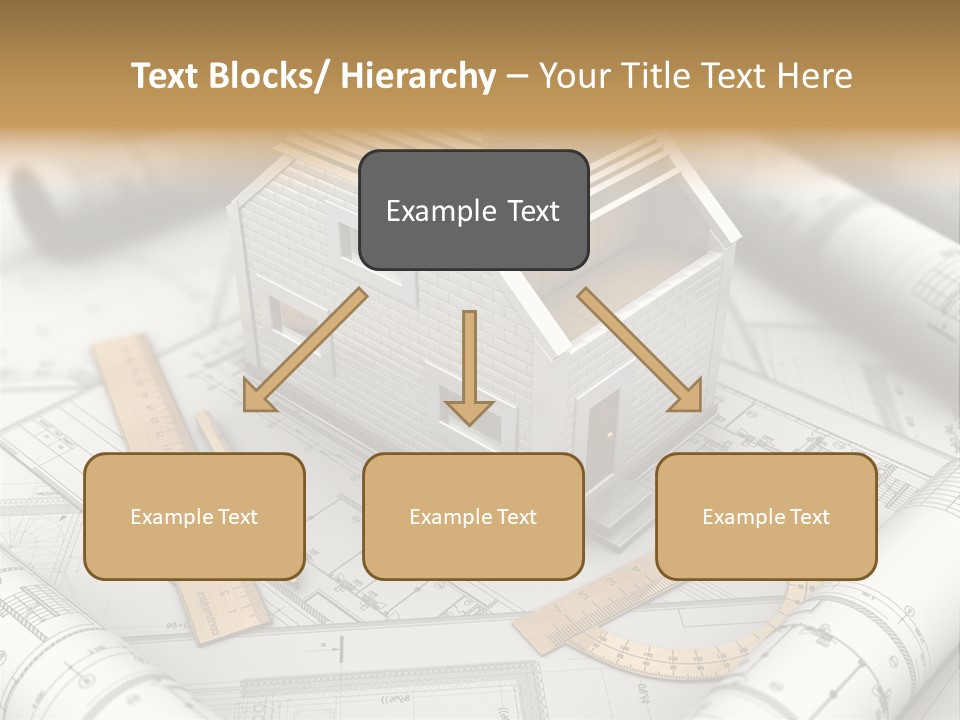 Text Blocks/ Hierarchy – Your Title Text Here

Example Text

Example Text

Example Text

Example Text